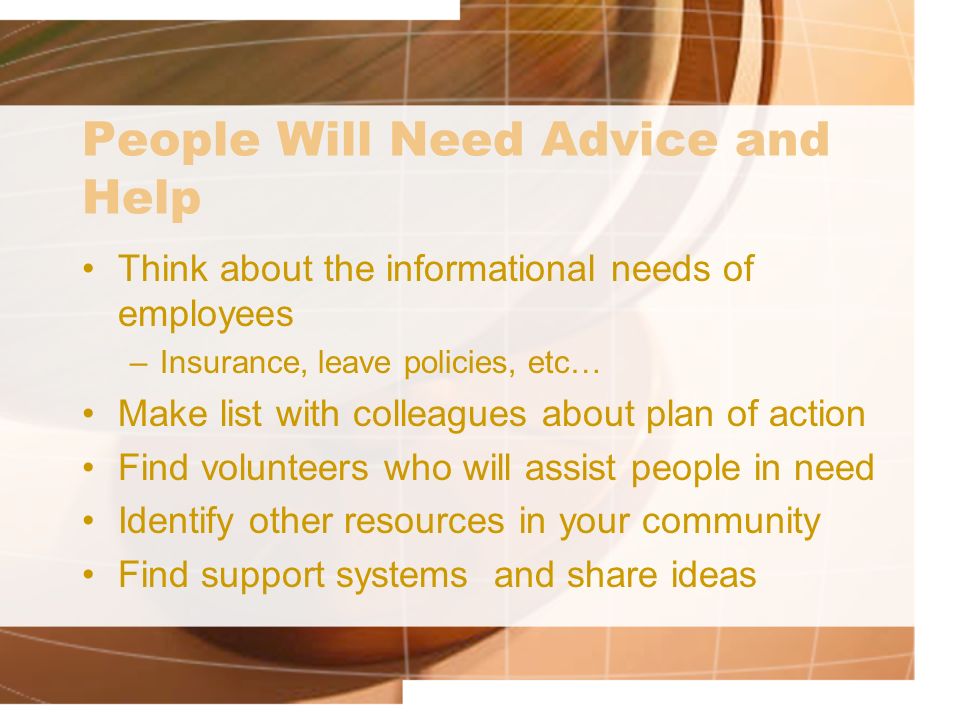 People Will Need Advice and Help

• Think about the informational needs of employees
 – Insurance, leave policies, etc…
• Make list with colleagues about plan of action
• Find volunteers who will assist people in need
• Identify other resources in your community
• Find support systems  and share ideas